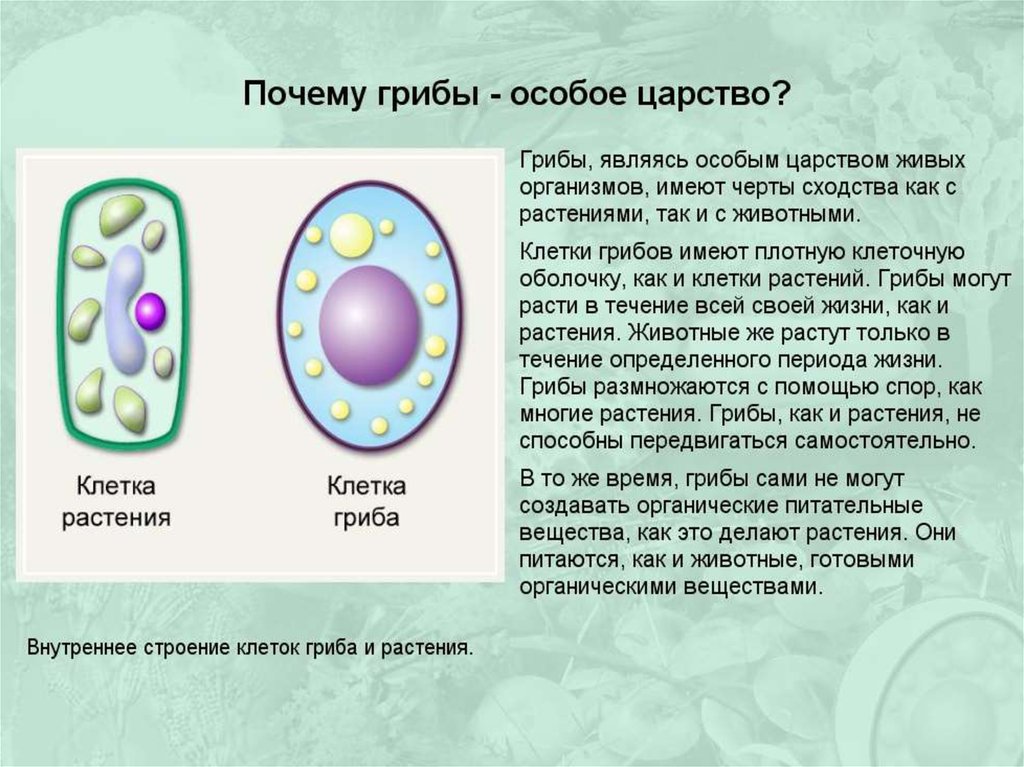 Почему грибы - особое царство?

Клетка растения

Клетка гриба

Грибы, являясь особым царством живых организмов, имеют черты сходства как с растениями, так и с животными.

Клетки грибов имеют плотную клеточную оболочку, как и клетки растений. Грибы могут расти в течение всей своей жизни, как и растения. Животные же растут только в течение определенного периода жизни. Грибы размножаются с помощью спор, как многие растения. Грибы, как и растения, не способны передвигаться самостоятельно.

В то же время, грибы сами не могут создавать органические питательные вещества, как это делают растения. Они питаются, как и животные, готовыми органическими веществами.

Внутреннее строение клеток гриба и растения.